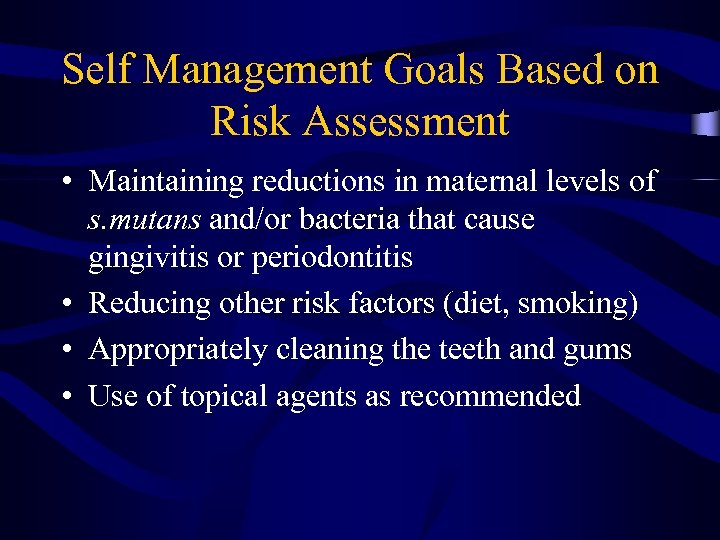 Self Management Goals Based on Risk Assessment

• Maintaining reductions in maternal levels of s.mutans and/or bacteria that cause gingivitis or periodontitis
• Reducing other risk factors (diet, smoking)
• Appropriately cleaning the teeth and gums
• Use of topical agents as recommended